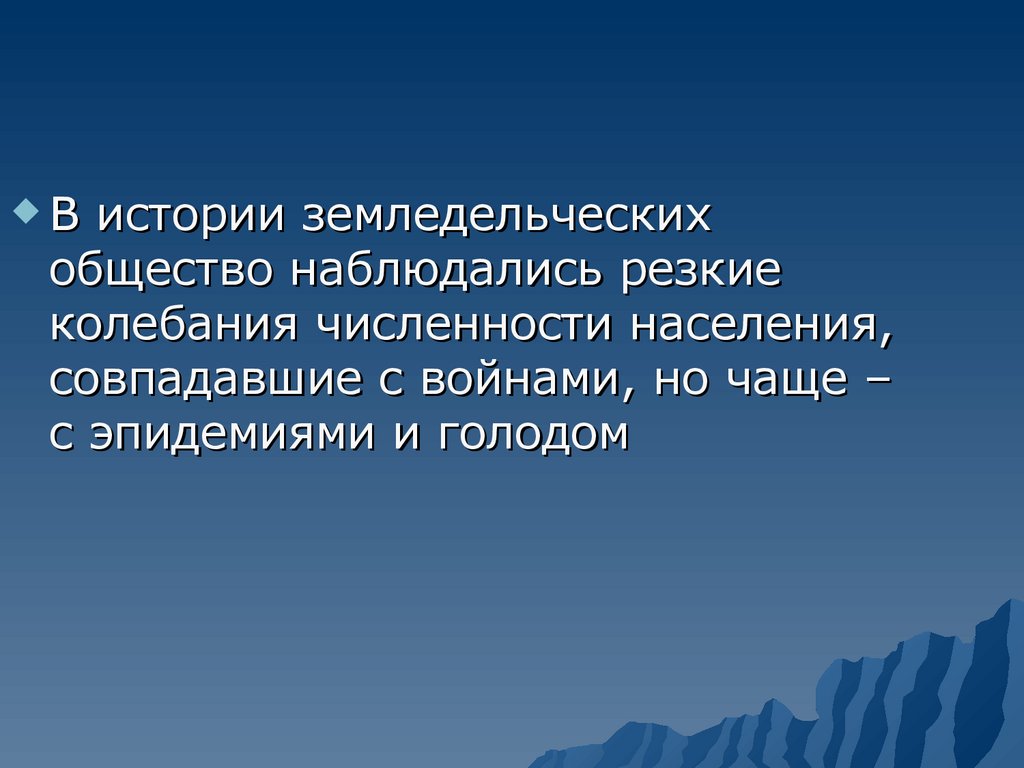 В истории земледельческих общество наблюдались резкие колебания численности населения, совпадавшие с войнами, но чаще – с эпидемиями и голодом